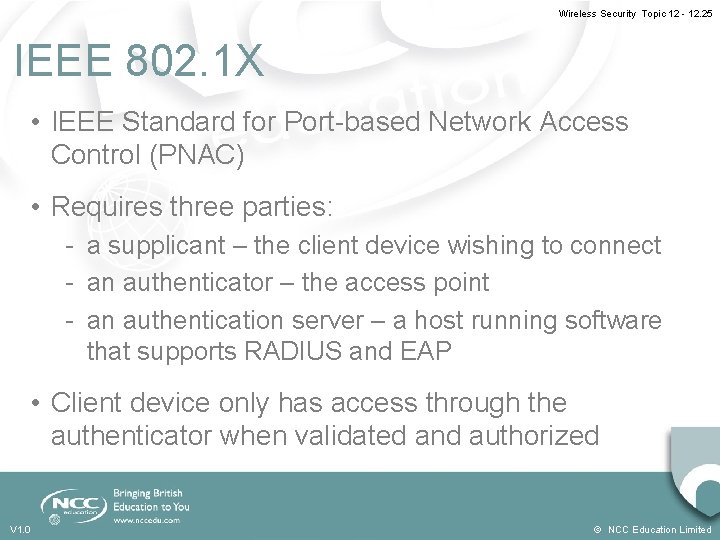 Wireless Security Topic 12 - 12.25

IEEE 802.1X

• IEEE Standard for Port-based Network Access Control (PNAC)

• Requires three parties:
- a supplicant – the client device wishing to connect
- an authenticator – the access point
- an authentication server – a host running software that supports RADIUS and EAP

• Client device only has access through the authenticator when validated and authorized

NCC education

Bringing British Education to You
www.nccedu.com

V1.0

© NCC Education Limited